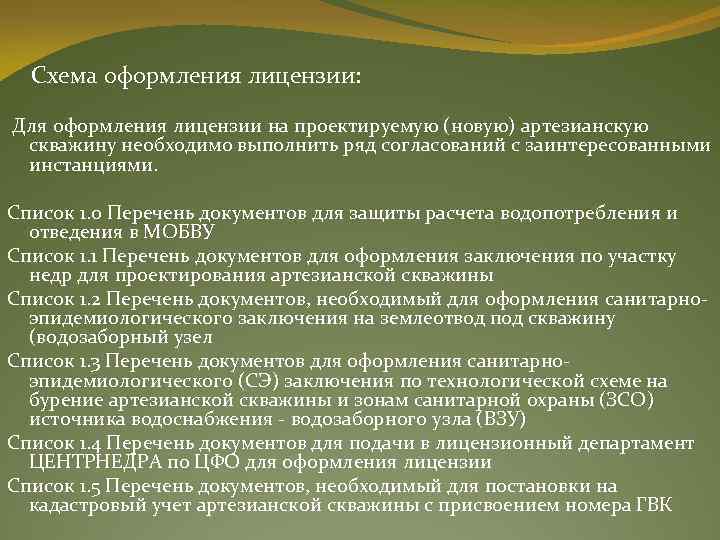 Схема оформления лицензии:

Для оформления лицензии на проектируемую (новую) артезианскую скважину необходимо выполнить ряд согласований с заинтересованными инстанциями.

Список 1.0 Перечень документов для защиты расчета водопотребления и отведения в МОБВУ

Список 1.1 Перечень документов для оформления заключения по участку недр для проектирования артезианской скважины

Список 1.2 Перечень документов, необходимый для оформления санитарно-эпидемиологического заключения на землеотвод под скважину (водозаборный узел

Список 1.3 Перечень документов для оформления санитарно-эпидемиологического (СЭ) заключения по технологической схеме на бурение артезианской скважины и зонам санитарной охраны (ЗСО) источника водоснабжения - водозаборного узла (ВЗУ)

Список 1.4 Перечень документов для подачи в лицензионный департамент ЦЕНТРНЕДРА по ЦФО для оформления лицензии

Список 1.5 Перечень документов, необходимый для постановки на кадастровый учет артезианской скважины с присвоением номера ГВК